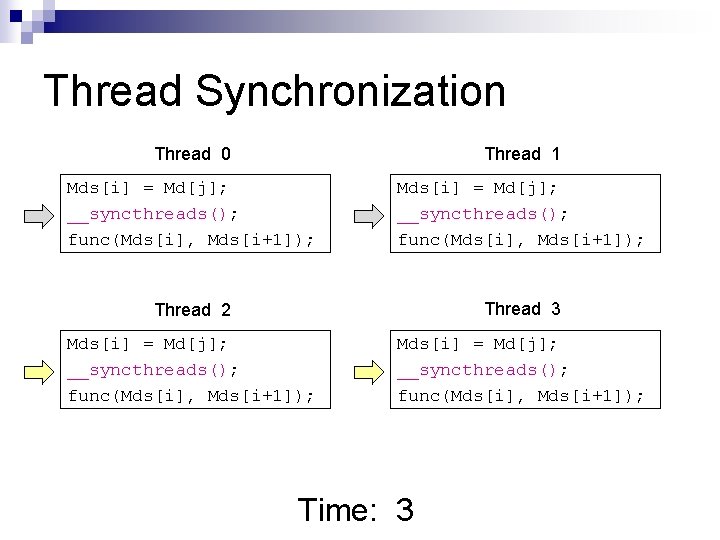 Thread Synchronization

Thread 0

Mds[i] = Md[j];
__syncthreads();
func(Mds[i], Mds[i+1]);

Thread 1

Mds[i] = Md[j];
__syncthreads();
func(Mds[i], Mds[i+1]);

Thread 2

Mds[i] = Md[j];
__syncthreads();
func(Mds[i], Mds[i+1]);

Thread 3

Mds[i] = Md[j];
__syncthreads();
func(Mds[i], Mds[i+1]);

Time: 3